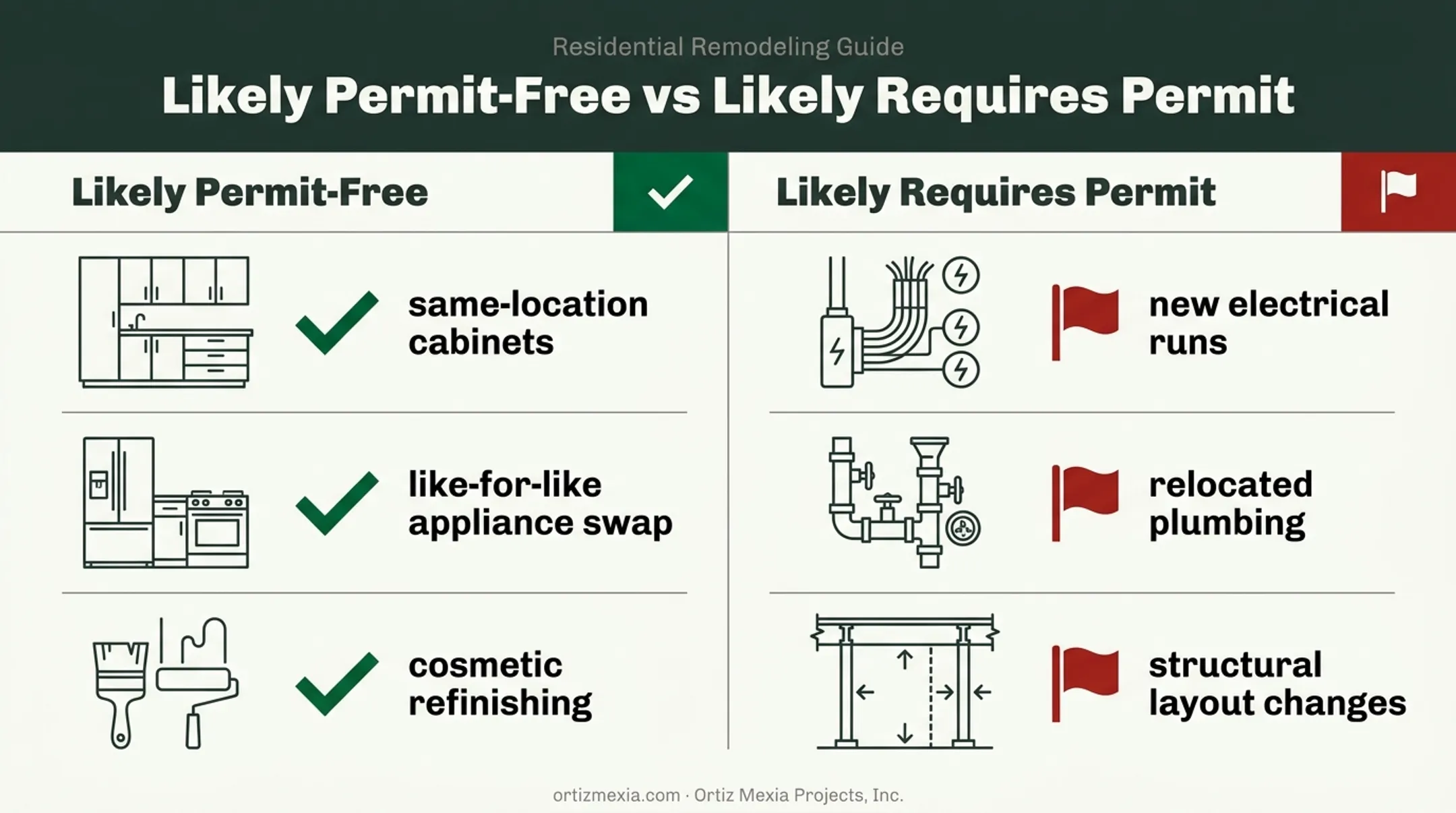 Residential Remodeling Guide

Likely Permit-Free vs Likely Requires Permit

Likely Permit-Free

same-location cabinets

like-for-like appliance swap

cosmetic refinishing

Likely Requires Permit

new electrical runs

relocated plumbing

structural layout changes

ortizmexia.com · Ortiz Mexia Projects, Inc.